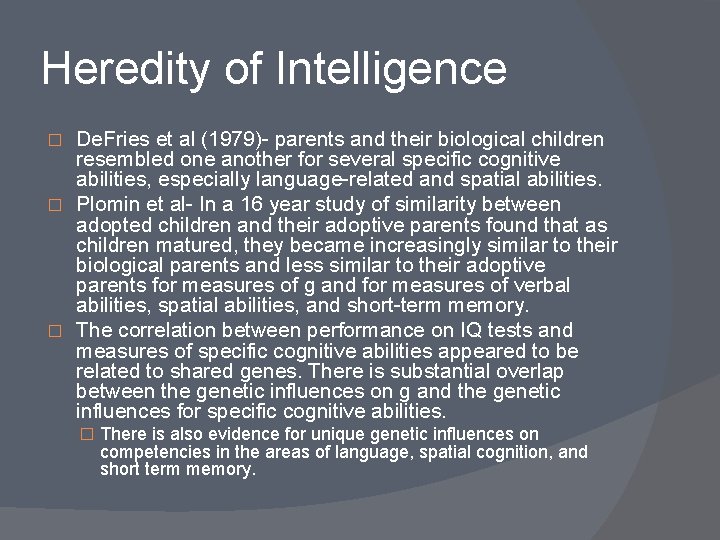 Heredity of Intelligence

□ DeFries et al (1979)- parents and their biological children resembled one another for several specific cognitive abilities, especially language-related and spatial abilities.

□ Plomin et al- In a 16 year study of similarity between adopted children and their adoptive parents found that as children matured, they became increasingly similar to their biological parents and less similar to their adoptive parents for measures of g and for measures of verbal abilities, spatial abilities, and short-term memory.

□ The correlation between performance on IQ tests and measures of specific cognitive abilities appeared to be related to shared genes. There is substantial overlap between the genetic influences on g and the genetic influences for specific cognitive abilities.

□ There is also evidence for unique genetic influences on competencies in the areas of language, spatial cognition, and short term memory.